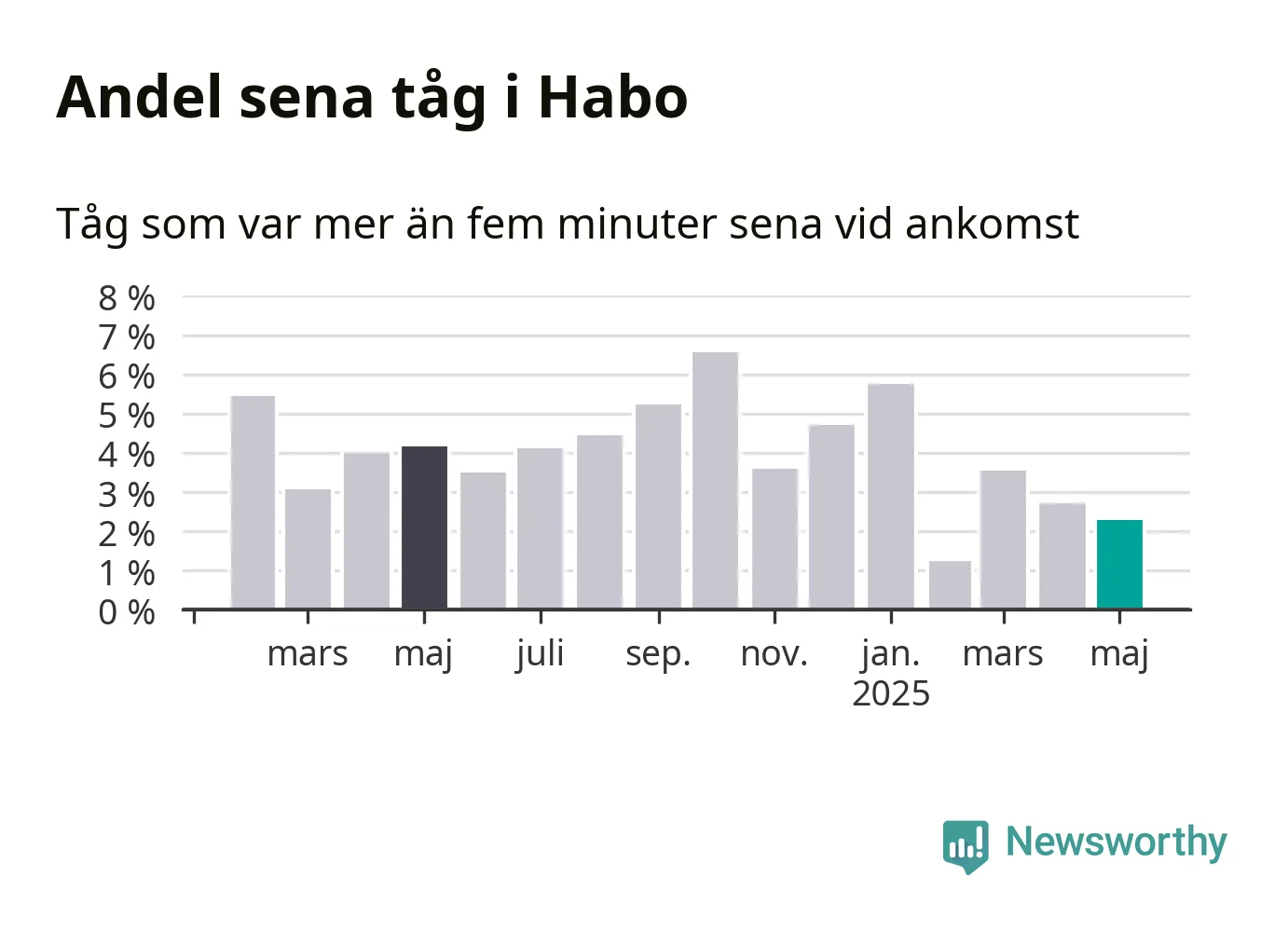 Andel sena tåg i Habo

Tåg som var mer än fem minuter sena vid ankomst

8 %
7 %
6 %
5 %
4 %
3 %
2 %
1 %
0 %

mars
maj
juli
sep.
nov.
jan.
2025
mars
maj

Newsworthy